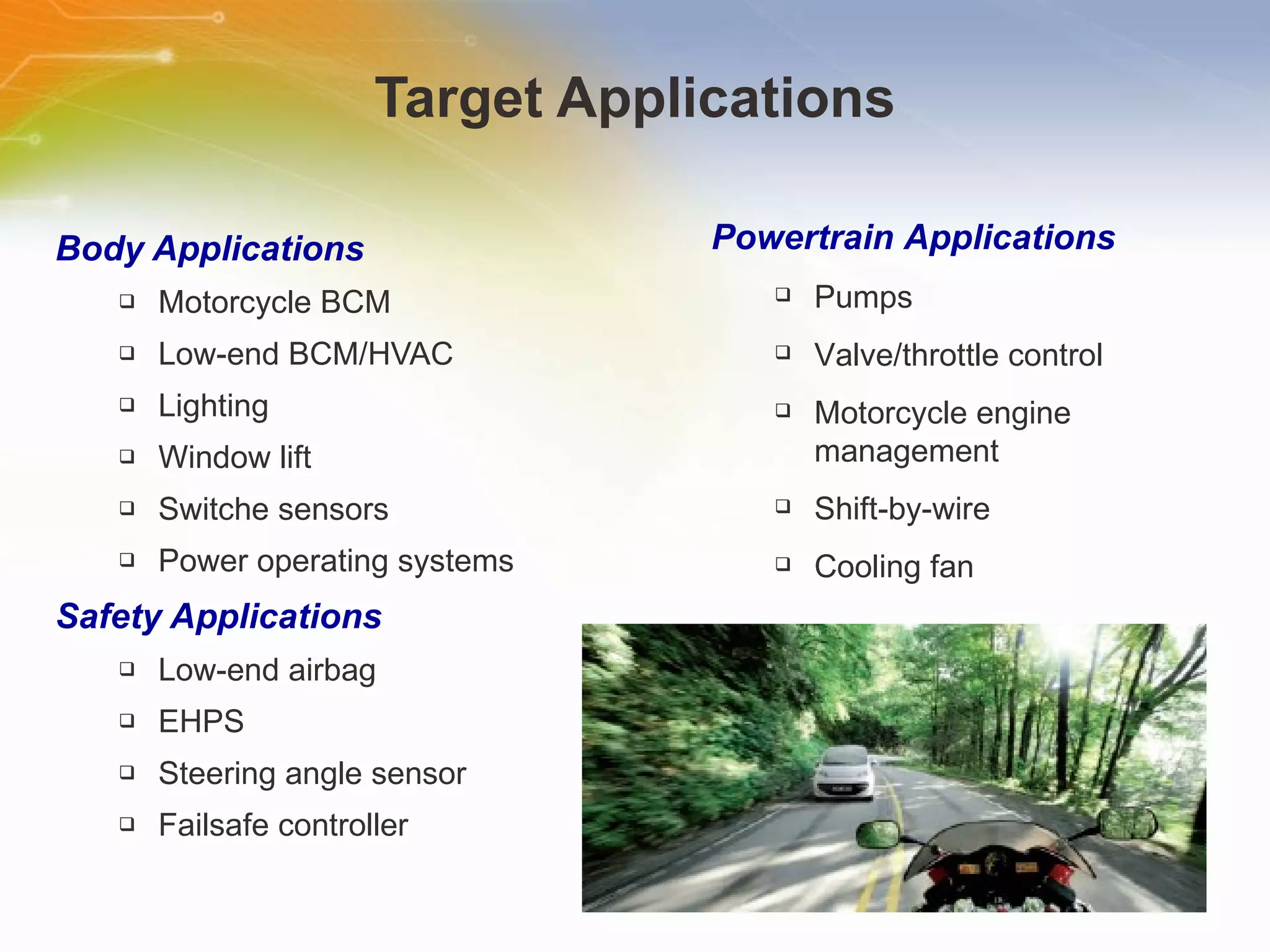 Target Applications

Body Applications

❑ Motorcycle BCM
❑ Low-end BCM/HVAC
❑ Lighting
❑ Window lift
❑ Switche sensors
❑ Power operating systems

Safety Applications

❑ Low-end airbag
❑ EHPS
❑ Steering angle sensor
❑ Failsafe controller

Powertrain Applications

❑ Pumps
❑ Valve/throttle control
❑ Motorcycle engine management
❑ Shift-by-wire
❑ Cooling fan